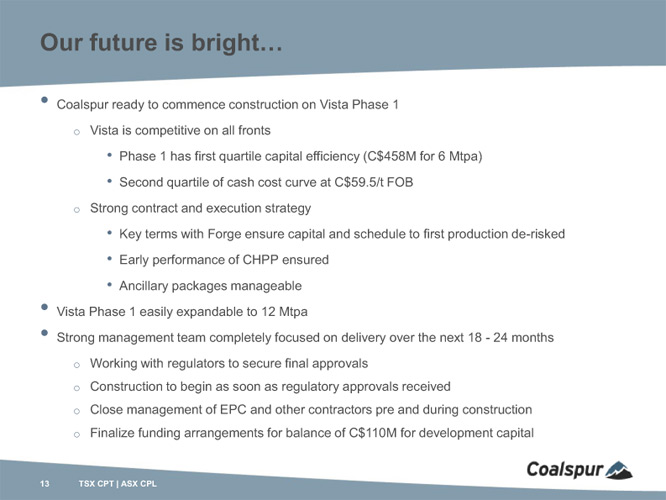 Our future is bright…

• Coalspur ready to commence construction on Vista Phase 1
  o Vista is competitive on all fronts
    • Phase 1 has first quartile capital efficiency (C$458M for 6 Mtpa)
    • Second quartile of cash cost curve at C$59.5/t FOB
  o Strong contract and execution strategy
    • Key terms with Forge ensure capital and schedule to first production de-risked
    • Early performance of CHPP ensured
    • Ancillary packages manageable
• Vista Phase 1 easily expandable to 12 Mtpa
• Strong management team completely focused on delivery over the next 18 - 24 months
  o Working with regulators to secure final approvals
  o Construction to begin as soon as regulatory approvals received
  o Close management of EPC and other contractors pre and during construction
  o Finalize funding arrangements for balance of C$110M for development capital

Coalspur

13 TSX CPT | ASX CPL